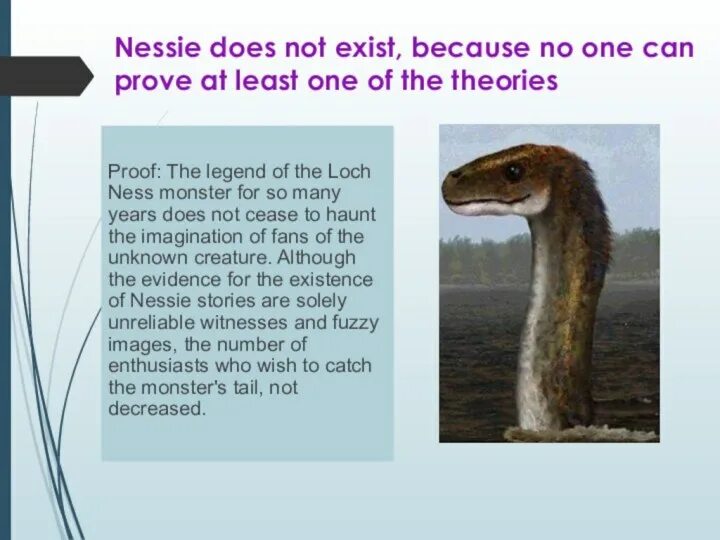 Nessie does not exist, because no one can prove at least one of the theories

Proof: The legend of the Loch Ness monster for so many years does not cease to haunt the imagination of fans of the unknown creature. Although the evidence for the existence of Nessie stories are solely unreliable witnesses and fuzzy images, the number of enthusiasts who wish to catch the monster's tail, not decreased.